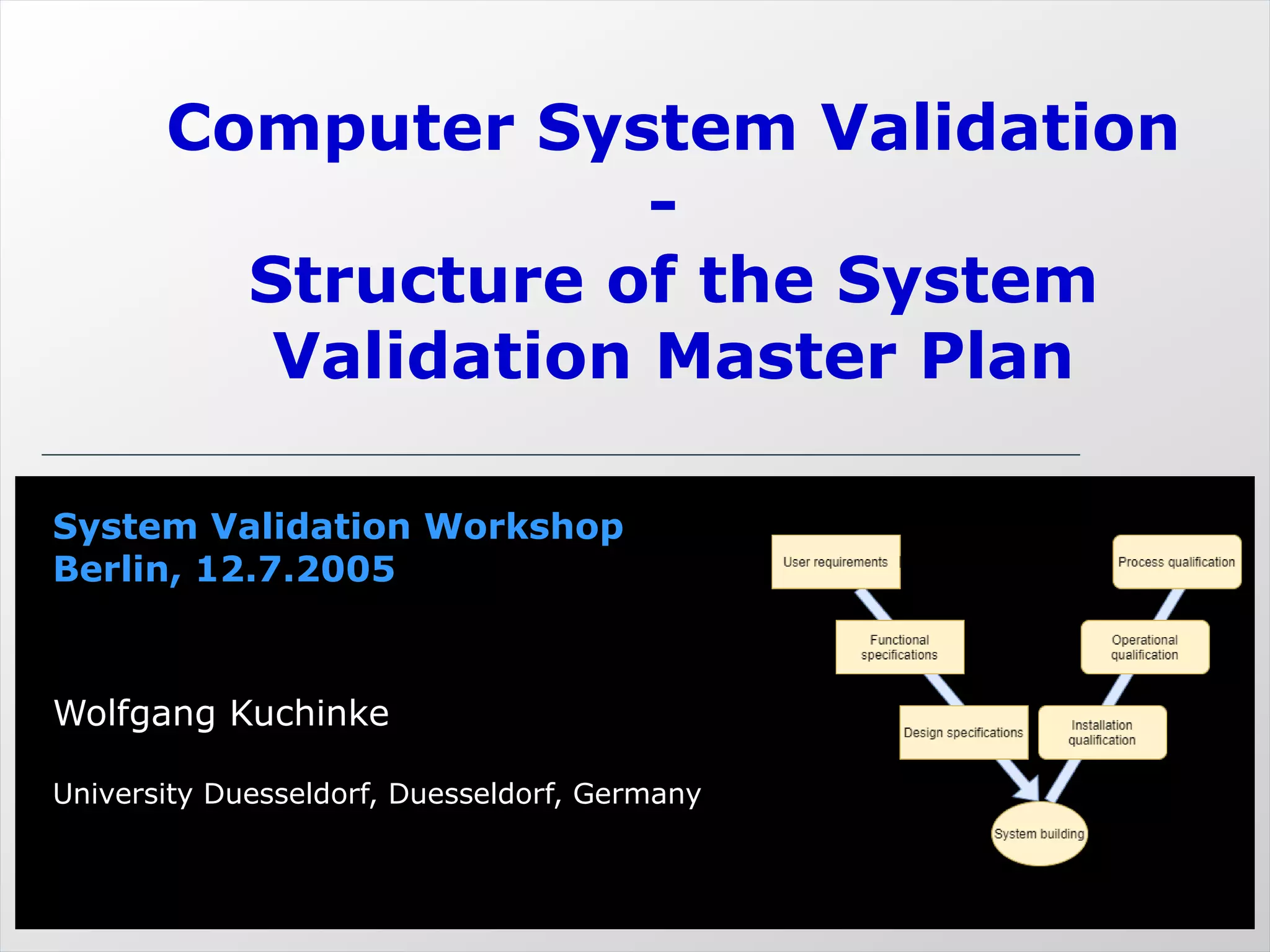 Computer System Validation
-
Structure of the System Validation Master Plan

System Validation Workshop
Berlin, 12.7.2005

Wolfgang Kuchinke

University Duesseldorf, Duesseldorf, Germany

User requirements

Functional specifications

Design specifications

System building

Installation qualification

Operational qualification

Process qualification